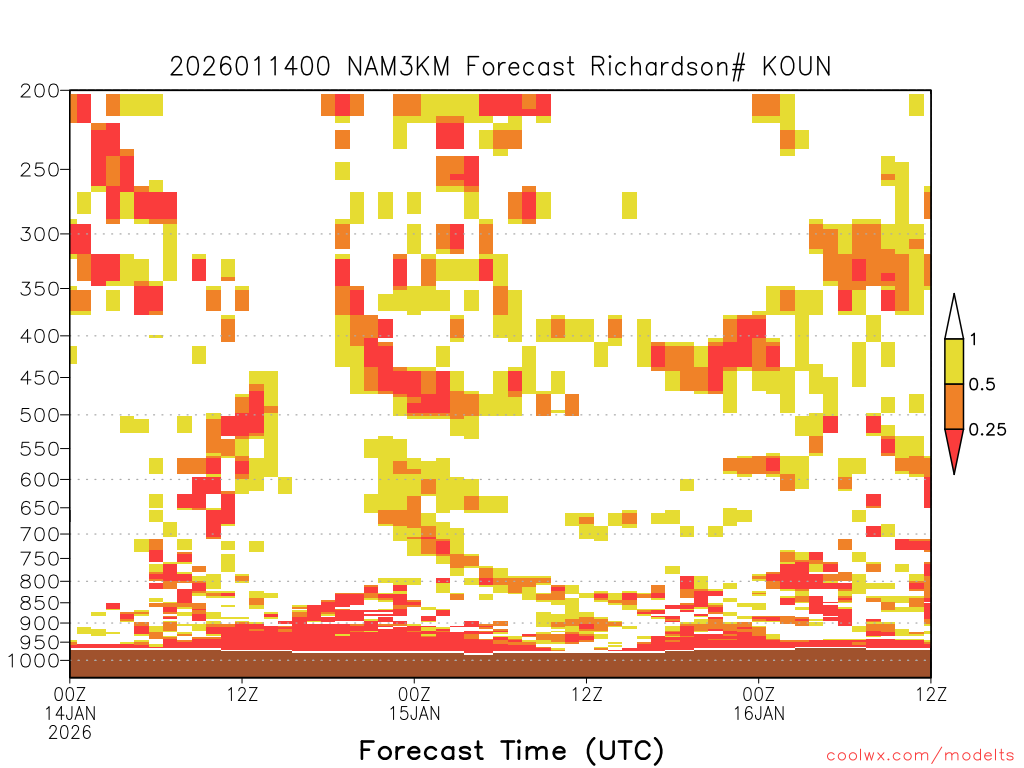 2026011400 NAM3KM Forecast Richardson# KOUN

200
250
300
350
400
450
500
550
600
650
700
750
800
850
900
950
1000

1
0.5
0.25

00Z
14JAN
2026
12Z
00Z
15JAN
12Z
00Z
16JAN
12Z

Forecast Time (UTC)

coolwx.com/modelts